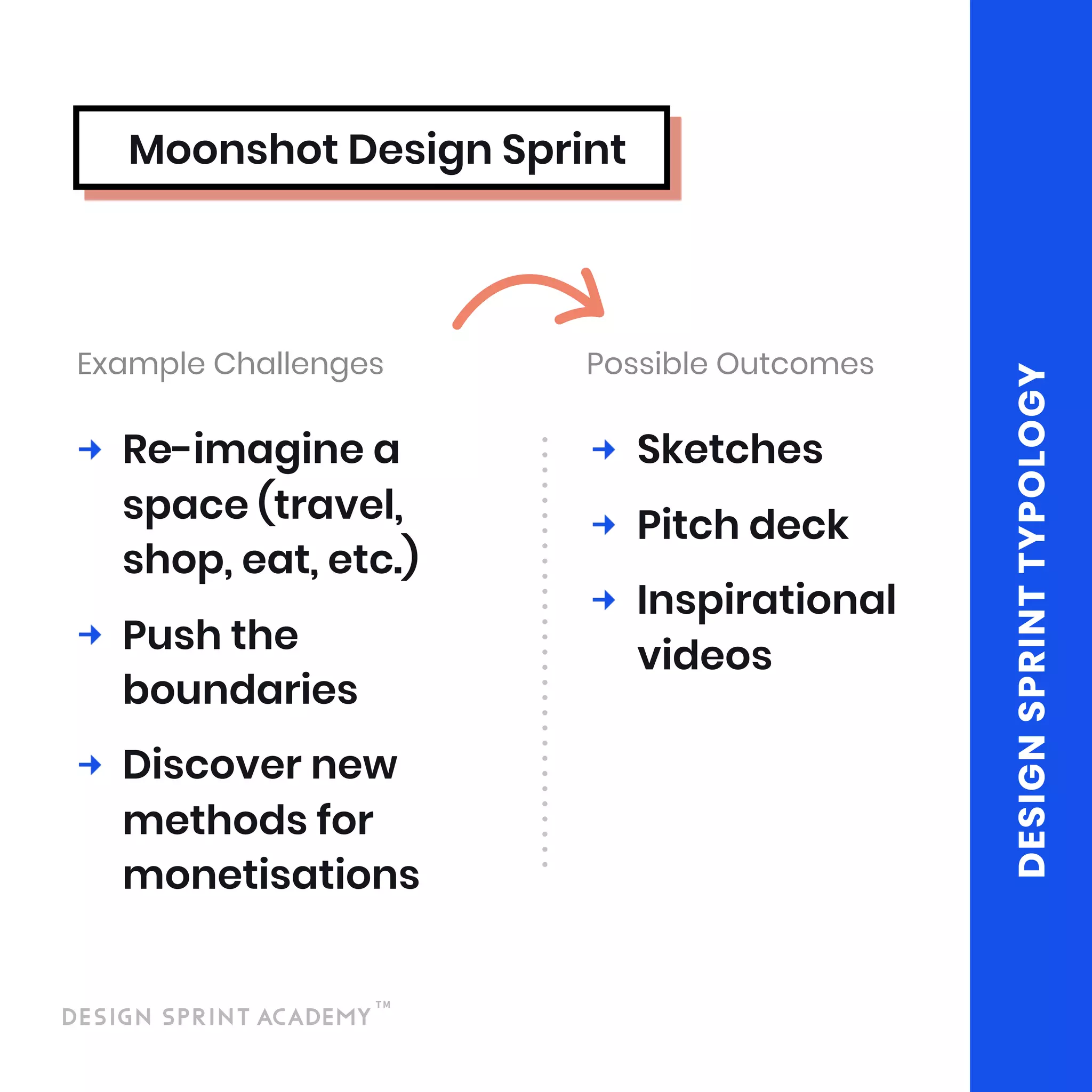 Moonshot Design Sprint

Example Challenges

→ Re-imagine a space (travel, shop, eat, etc.)

→ Push the boundaries

→ Discover new methods for monetisations

Possible Outcomes

→ Sketches

→ Pitch deck

→ Inspirational videos

DESIGN SPRINT ACADEMY™

DESIGN SPRINT TYPOLOGY